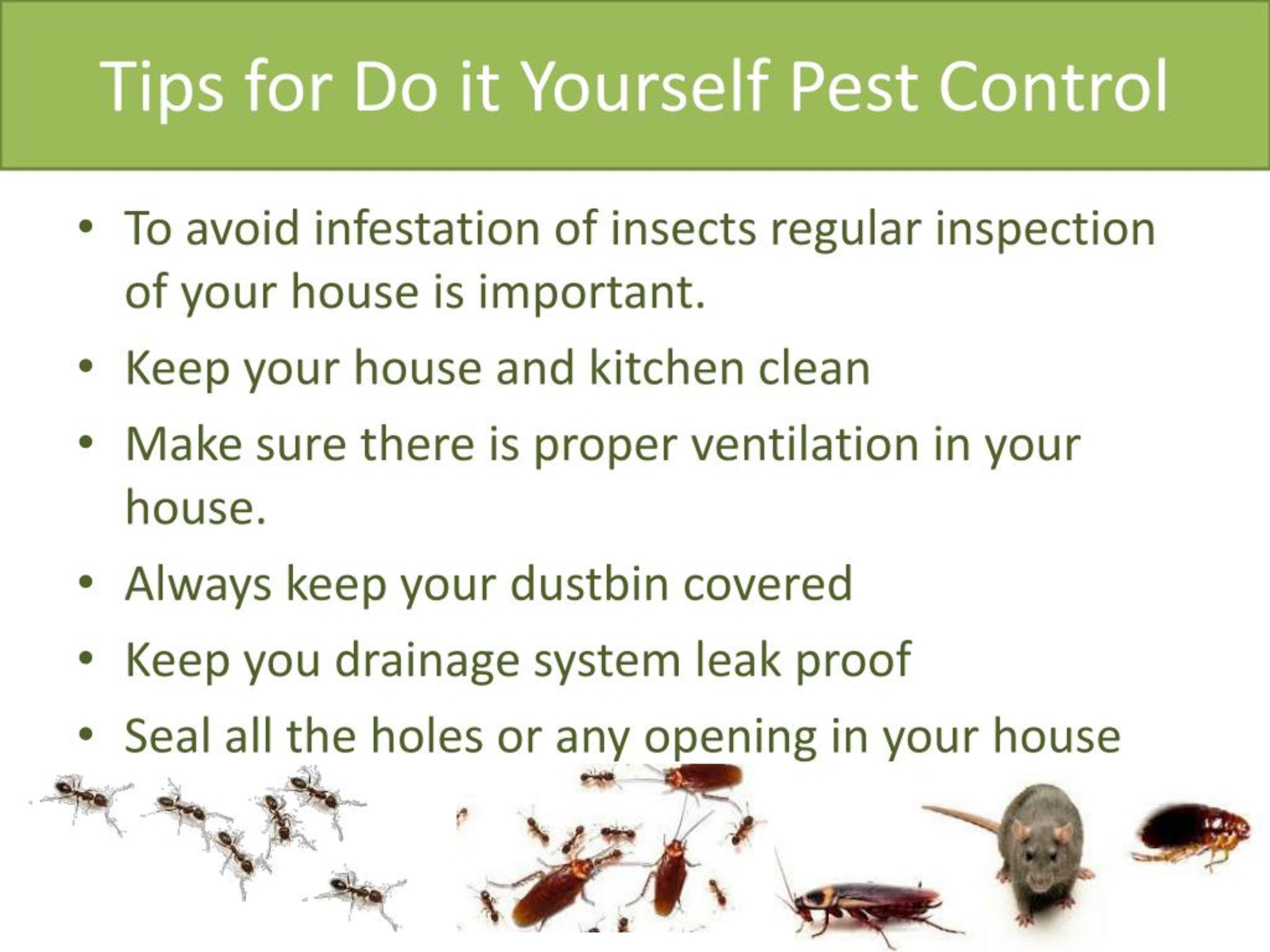 Tips for Do it Yourself Pest Control

• To avoid infestation of insects regular inspection of your house is important.
• Keep your house and kitchen clean
• Make sure there is proper ventilation in your house.
• Always keep your dustbin covered
• Keep you drainage system leak proof
• Seal all the holes or any opening in your house